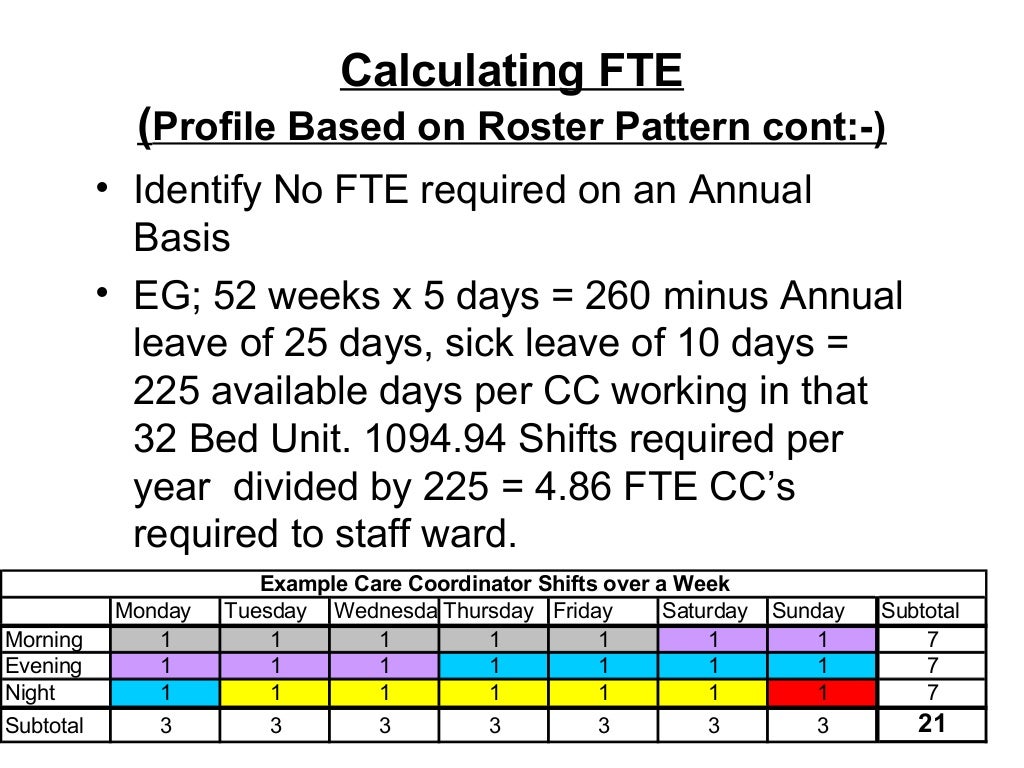 Calculating FTE
(Profile Based on Roster Pattern cont:-)

• Identify No FTE required on an Annual Basis

• EG; 52 weeks x 5 days = 260 minus Annual leave of 25 days, sick leave of 10 days = 225 available days per CC working in that 32 Bed Unit. 1094.94 Shifts required per year divided by 225 = 4.86 FTE CC's required to staff ward.

Example Care Coordinator Shifts over a Week

| | Monday | Tuesday | Wednesda | Thursday | Friday | Saturday | Sunday | Subtotal |
|---|---|---|---|---|---|---|---|---|
| Morning | 1 | 1 | 1 | 1 | 1 | 1 | 1 | 7 |
| Evening | 1 | 1 | 1 | 1 | 1 | 1 | 1 | 7 |
| Night | 1 | 1 | 1 | 1 | 1 | 1 | 1 | 7 |
| Subtotal | 3 | 3 | 3 | 3 | 3 | 3 | 3 | 21 |